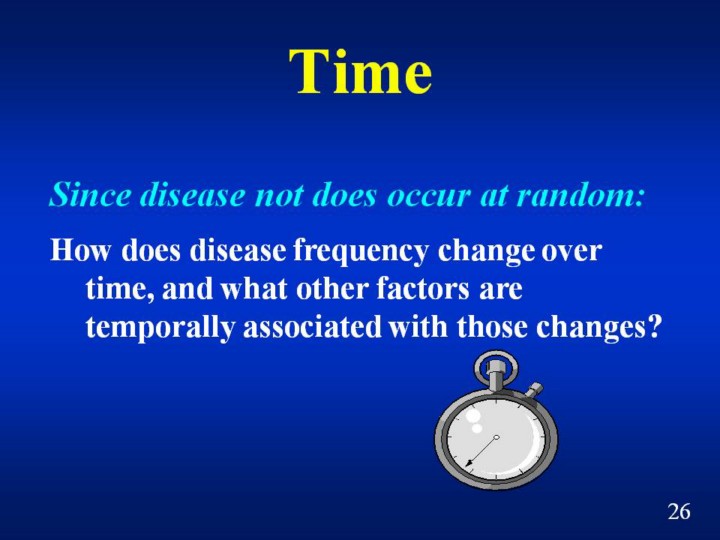 Time

Since disease not does occur at random:

How does disease frequency change over time, and what other factors are temporally associated with those changes?

26